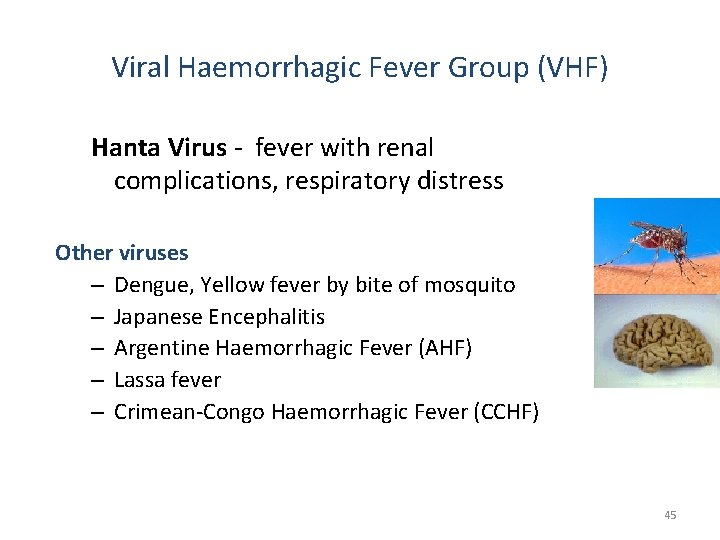 Viral Haemorrhagic Fever Group (VHF)

Hanta Virus - fever with renal complications, respiratory distress

Other viruses
– Dengue, Yellow fever by bite of mosquito
– Japanese Encephalitis
– Argentine Haemorrhagic Fever (AHF)
– Lassa fever
– Crimean-Congo Haemorrhagic Fever (CCHF)

45